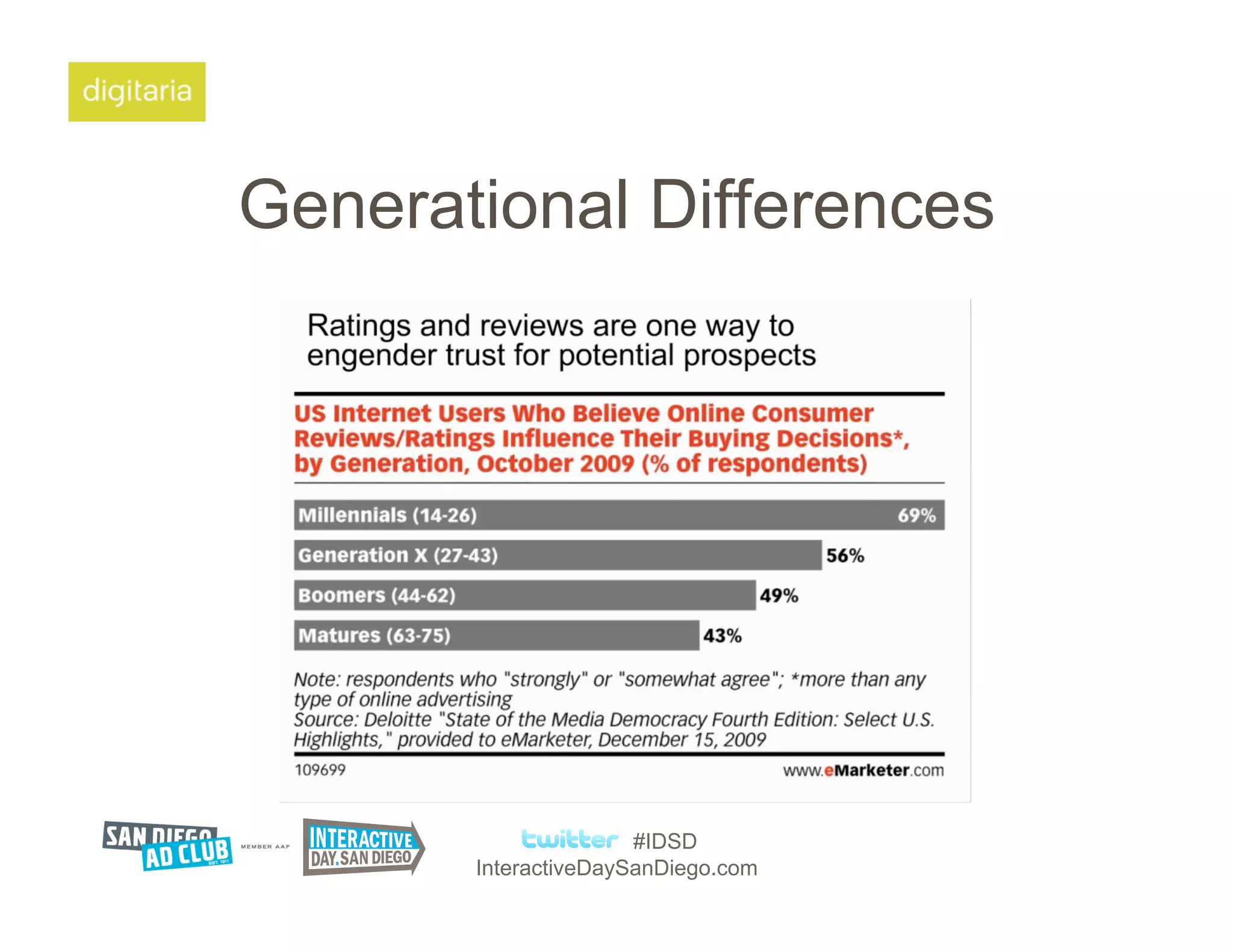 digitaria

Generational Differences

Ratings and reviews are one way to engender trust for potential prospects

US Internet Users Who Believe Online Consumer Reviews/Ratings Influence Their Buying Decisions*, by Generation, October 2009 (% of respondents)

Millennials (14-26) 69%

Generation X (27-43) 56%

Boomers (44-62) 49%

Matures (63-75) 43%

Note: respondents who "strongly" or "somewhat agree"; *more than any type of online advertising
Source: Deloitte "State of the Media Democracy Fourth Edition: Select U.S. Highlights," provided to eMarketer, December 15, 2009

109699 www.eMarketer.com

SAN DIEGO AD CLUB EST. 1911 MEMBER AAF INTERACTIVE DAY.SAN DIEGO

twitter #IDSD
InteractiveDaySanDiego.com